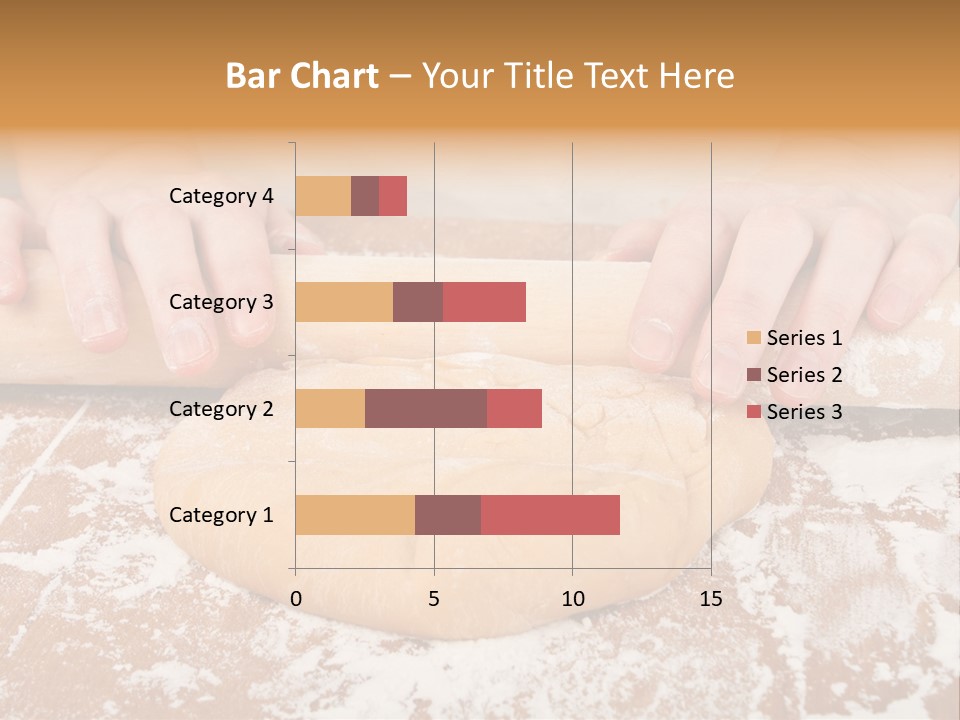 Bar Chart – Your Title Text Here

Category 4
Category 3
Category 2
Category 1

0
5
10
15

Series 1
Series 2
Series 3